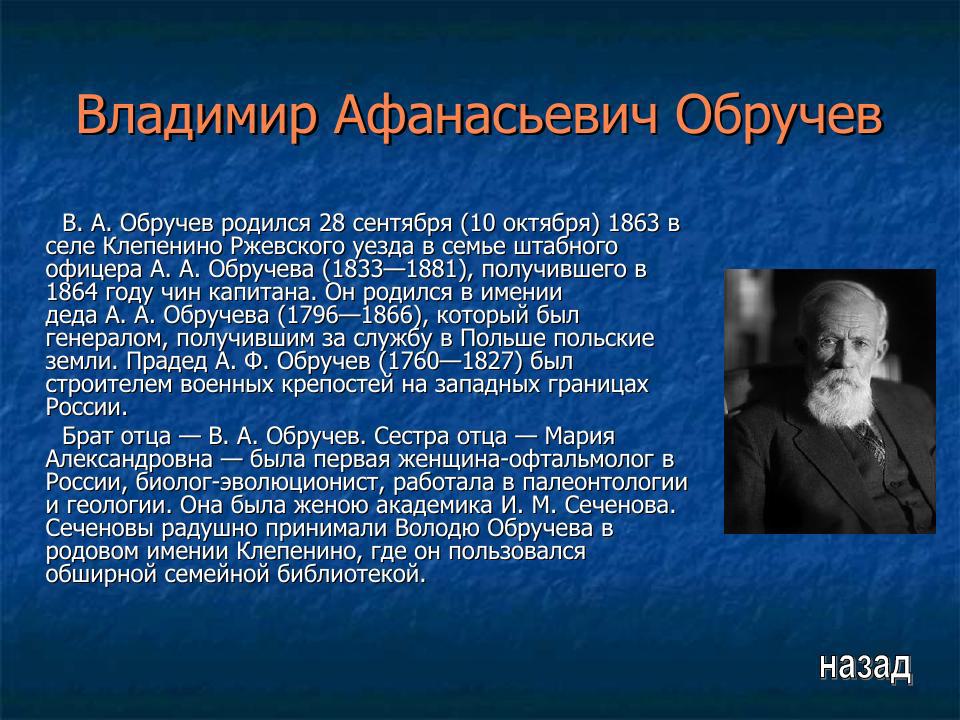 Владимир Афанасьевич Обручев

В. А. Обручев родился 28 сентября (10 октября) 1863 в селе Клепенино Ржевского уезда в семье штабного офицера А. А. Обручева (1833—1881), получившего в 1864 году чин капитана. Он родился в имении деда А. А. Обручева (1796—1866), который был генералом, получившим за службу в Польше польские земли. Прадед А. Ф. Обручев (1760—1827) был строителем военных крепостей на западных границах России.

Брат отца — В. А. Обручев. Сестра отца — Мария Александровна — была первая женщина-офтальмолог в России, биолог-эволюционист, работала в палеонтологии и геологии. Она была женою академика И. М. Сеченова. Сеченовы радушно принимали Володю Обручева в родовом имении Клепенино, где он пользовался обширной семейной библиотекой.

назад